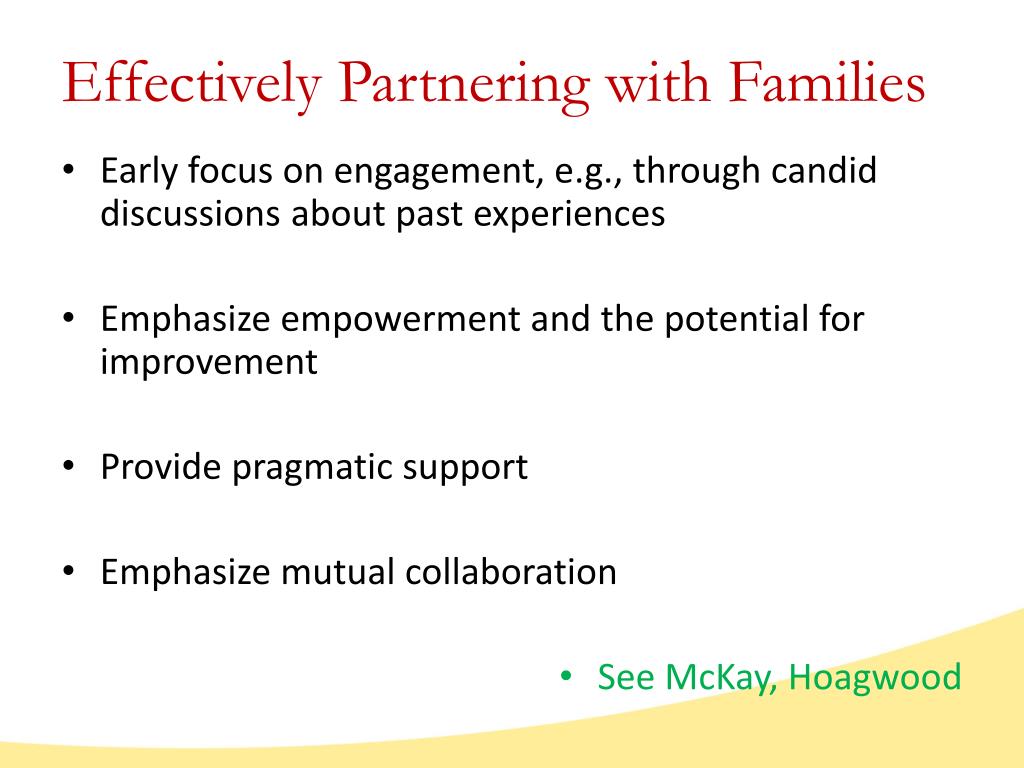 Effectively Partnering with Families

• Early focus on engagement, e.g., through candid discussions about past experiences

• Emphasize empowerment and the potential for improvement

• Provide pragmatic support

• Emphasize mutual collaboration

• See McKay, Hoagwood